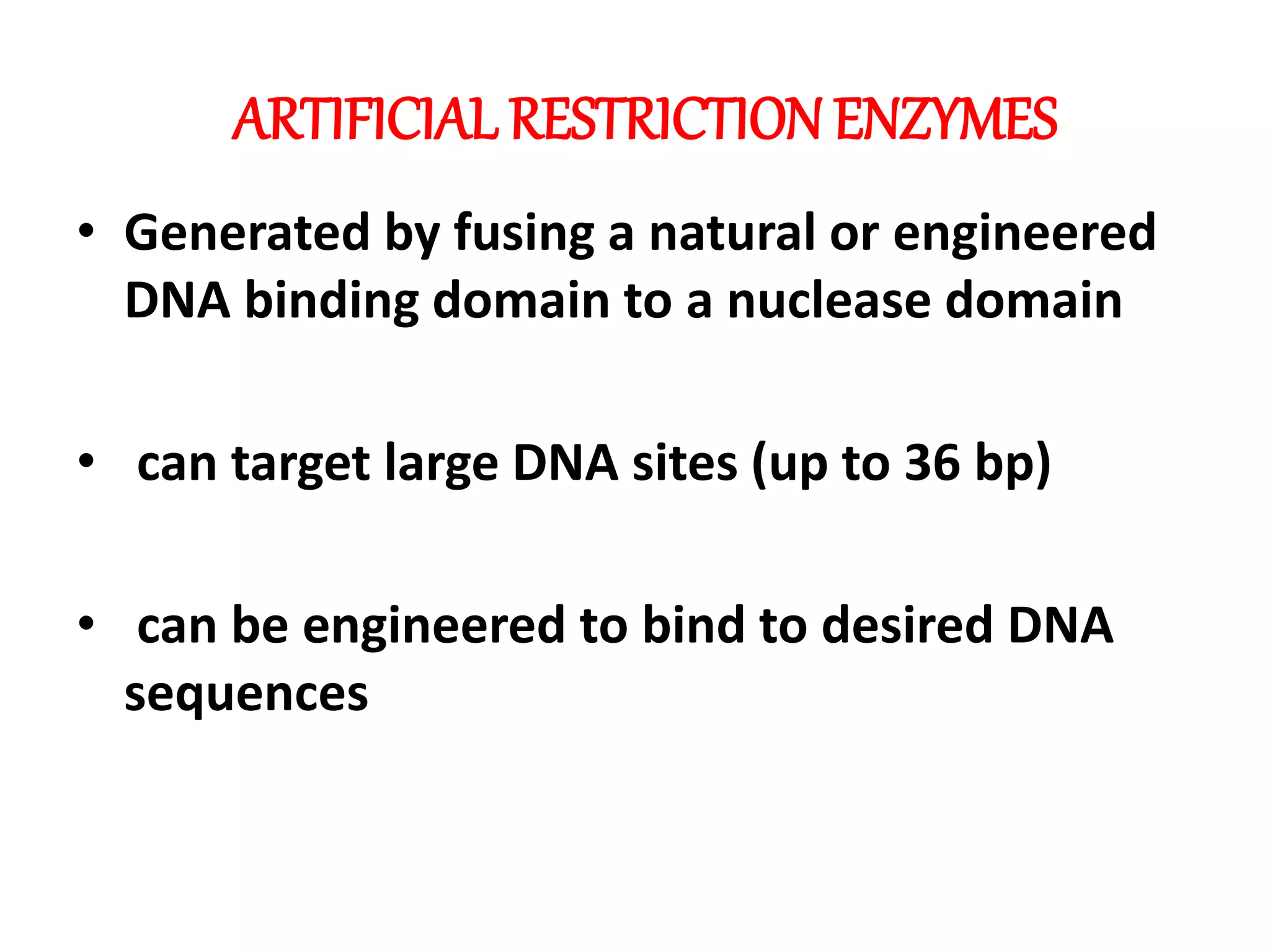 ARTIFICIAL RESTRICTION ENZYMES

• Generated by fusing a natural or engineered DNA binding domain to a nuclease domain

• can target large DNA sites (up to 36 bp)

• can be engineered to bind to desired DNA sequences